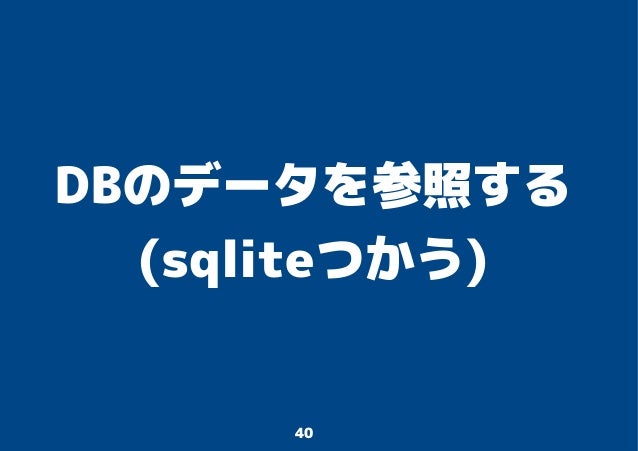 DBのデータを参照する
(sqliteつかう)

40